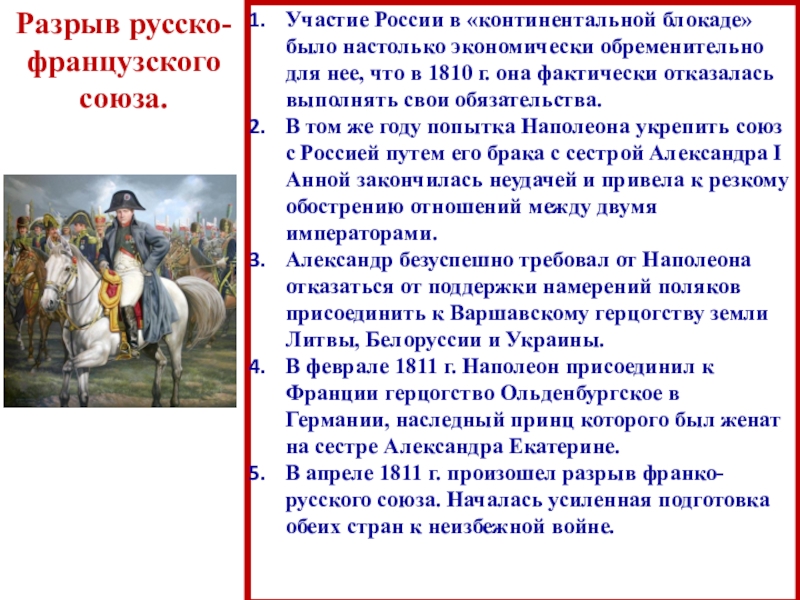 Разрыв русско-французского союза.

1. Участие России в «континентальной блокаде» было настолько экономически обременительно для нее, что в 1810 г. она фактически отказалась выполнять свои обязательства.
2. В том же году попытка Наполеона укрепить союз с Россией путем его брака с сестрой Александра I Анной закончилась неудачей и привела к резкому обострению отношений между двумя императорами.
3. Александр безуспешно требовал от Наполеона отказаться от поддержки намерений поляков присоединить к Варшавскому герцогству земли Литвы, Белоруссии и Украины.
4. В феврале 1811 г. Наполеон присоединил к Франции герцогство Ольденбургское в Германии, наследный принц которого был женат на сестре Александра Екатерине.
5. В апреле 1811 г. произошел разрыв франко-русского союза. Началась усиленная подготовка обеих стран к неизбежной войне.